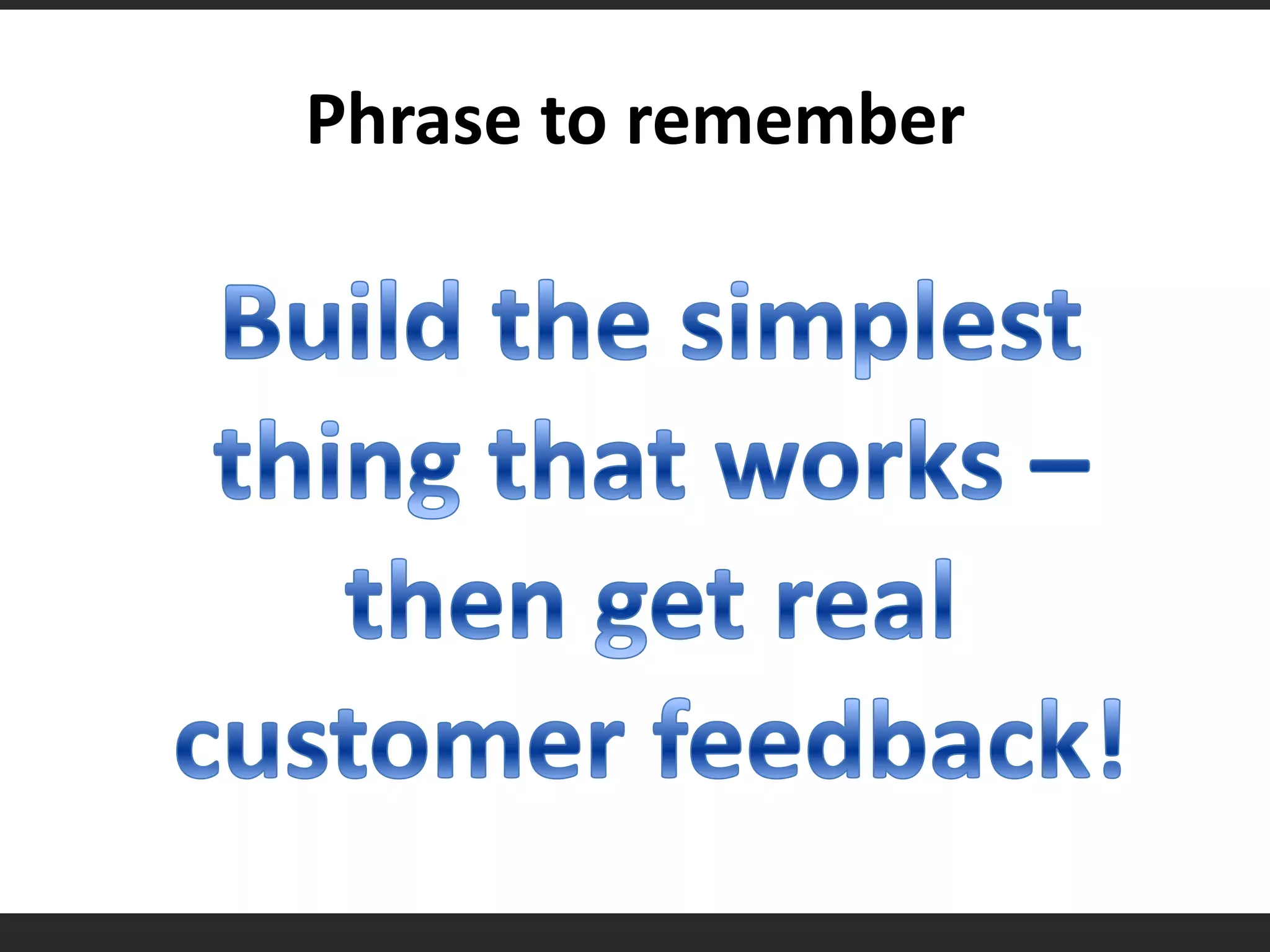 Phrase to remember

Build the simplest thing that works – then get real customer feedback!